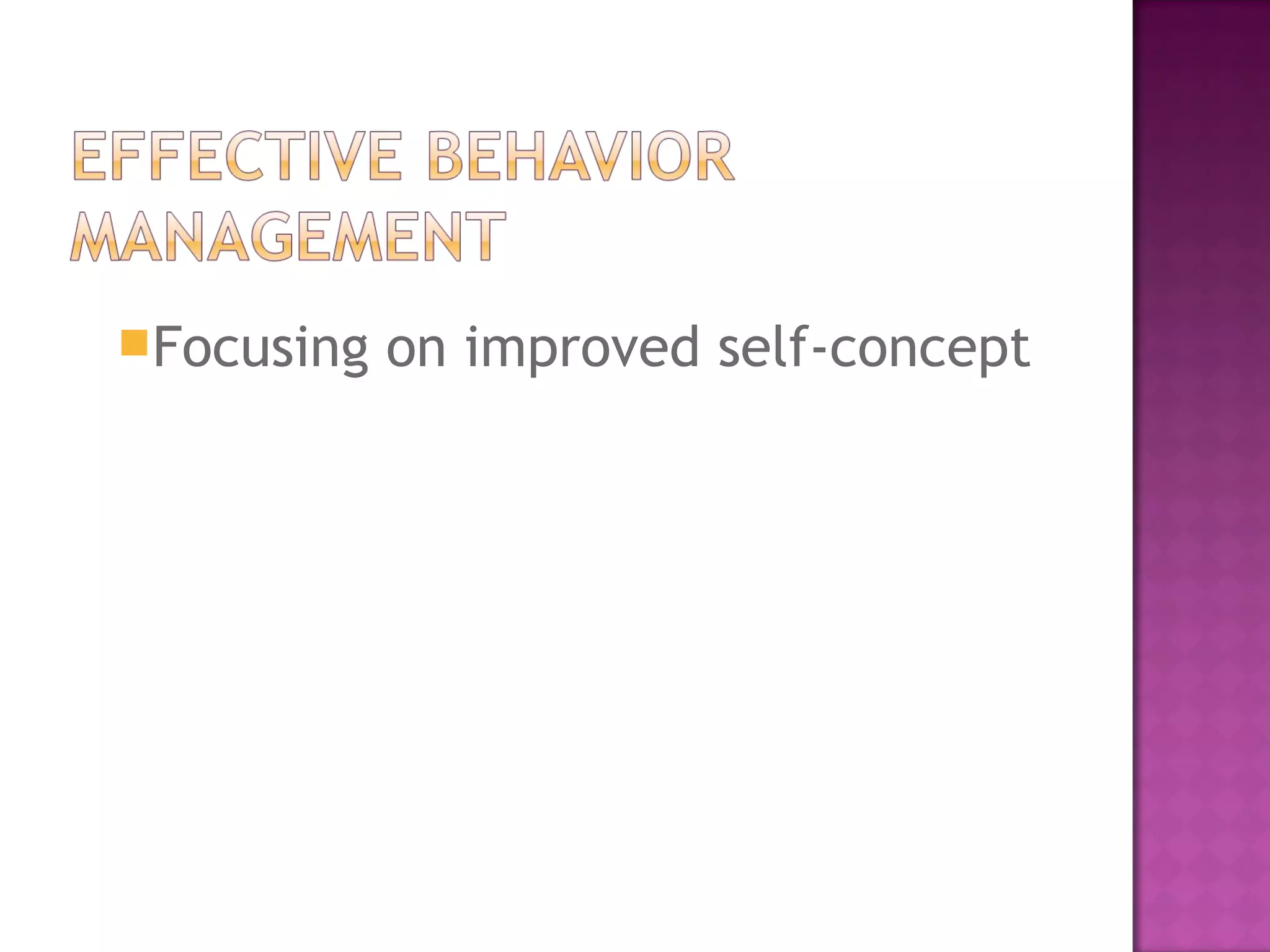 EFFECTIVE BEHAVIOR MANAGEMENT

Focusing on improved self-concept